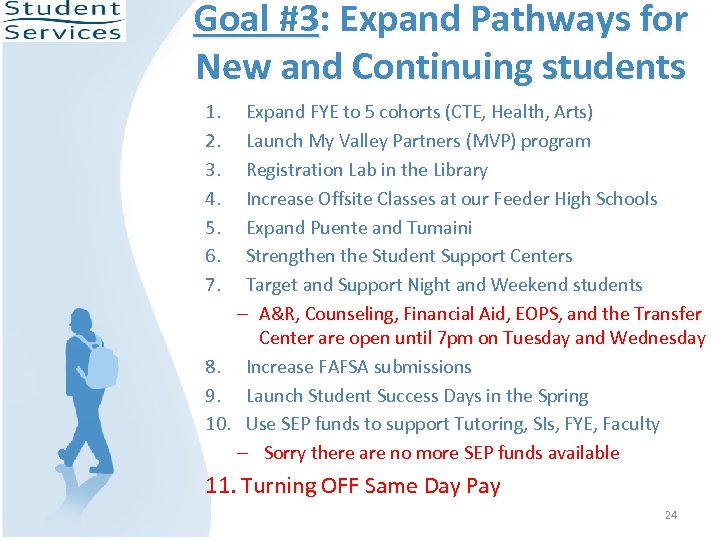 Student Services

Goal #3: Expand Pathways for New and Continuing students

1. Expand FYE to 5 cohorts (CTE, Health, Arts)
2. Launch My Valley Partners (MVP) program
3. Registration Lab in the Library
4. Increase Offsite Classes at our Feeder High Schools
5. Expand Puente and Tumaini
6. Strengthen the Student Support Centers
7. Target and Support Night and Weekend students
– A&R, Counseling, Financial Aid, EOPS, and the Transfer Center are open until 7pm on Tuesday and Wednesday
8. Increase FAFSA submissions
9. Launch Student Success Days in the Spring
10. Use SEP funds to support Tutoring, SIs, FYE, Faculty
– Sorry there are no more SEP funds available
11. Turning OFF Same Day Pay

24